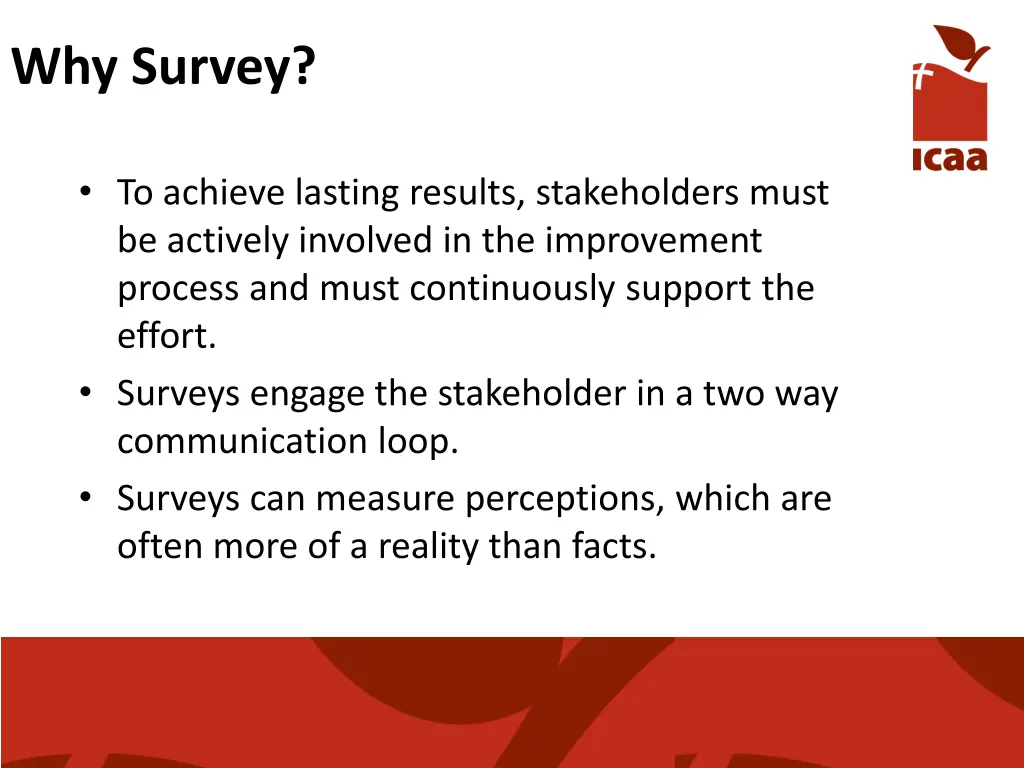 Why Survey?

icaa

• To achieve lasting results, stakeholders must be actively involved in the improvement process and must continuously support the effort.
• Surveys engage the stakeholder in a two way communication loop.
• Surveys can measure perceptions, which are often more of a reality than facts.